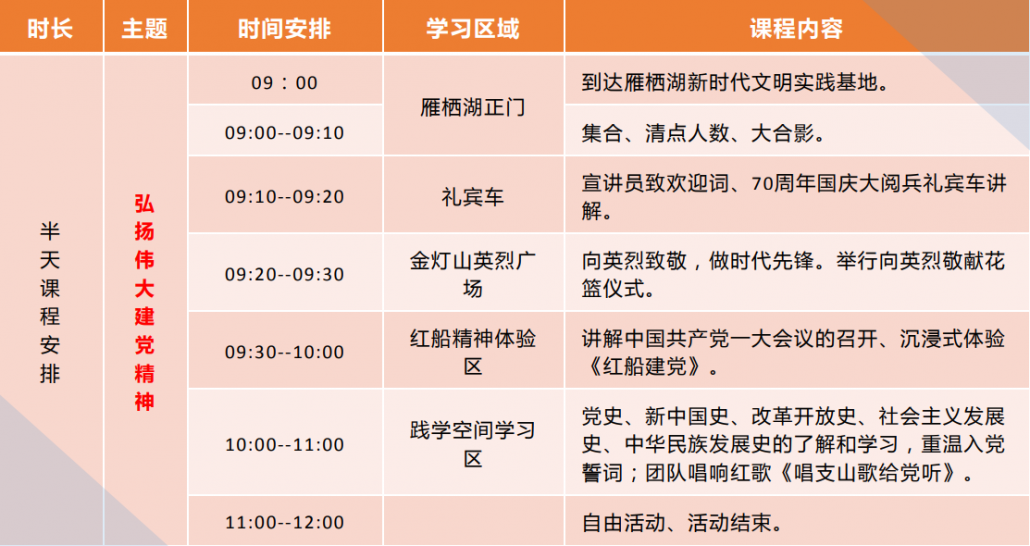 | 时长 | 主题 | 时间安排 | 学习区域 | 课程内容 |
|---|---|---|---|---|
| 半天课程安排 | 弘扬伟大建党精神 | 09：00 | 雁栖湖正门 | 到达雁栖湖新时代文明实践基地。 |
| | | 09:00--09:10 | | 集合、清点人数、大合影。 |
| | | 09:10--09:20 | 礼宾车 | 宣讲员致欢迎词、70周年国庆大阅兵礼宾车讲解。 |
| | | 09:20--09:30 | 金灯山英烈广场 | 向英烈致敬，做时代先锋。举行向英烈敬献花篮仪式。 |
| | | 09:30--10:00 | 红船精神体验区 | 讲解中国共产党一大会议的召开、沉浸式体验《红船建党》。 |
| | | 10:00--11:00 | 践学空间学习区 | 党史、新中国史、改革开放史、社会主义发展史、中华民族发展史的了解和学习，重温入党誓词；团队唱响红歌《唱支山歌给党听》。 |
| | | 11:00--12:00 | | 自由活动、活动结束。 |